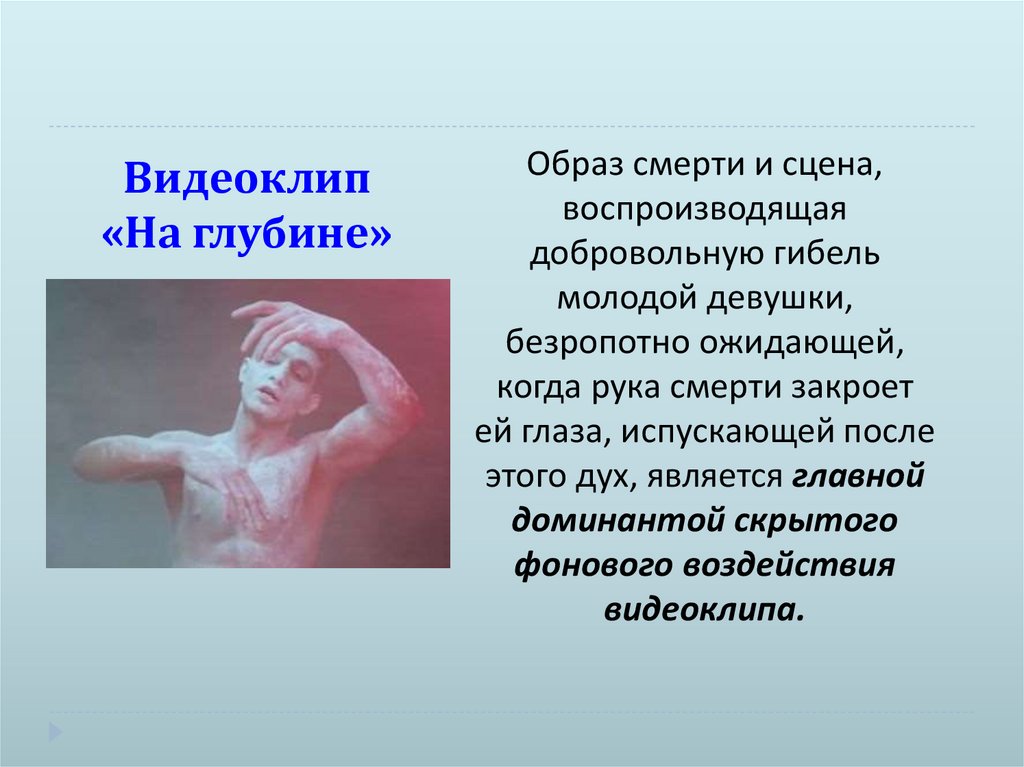 Видеоклип «На глубине»

Образ смерти и сцена, воспроизводящая добровольную гибель молодой девушки, безропотно ожидающей, когда рука смерти закроет ей глаза, испускающей после этого дух, является главной доминантой скрытого фонового воздействия видеоклипа.